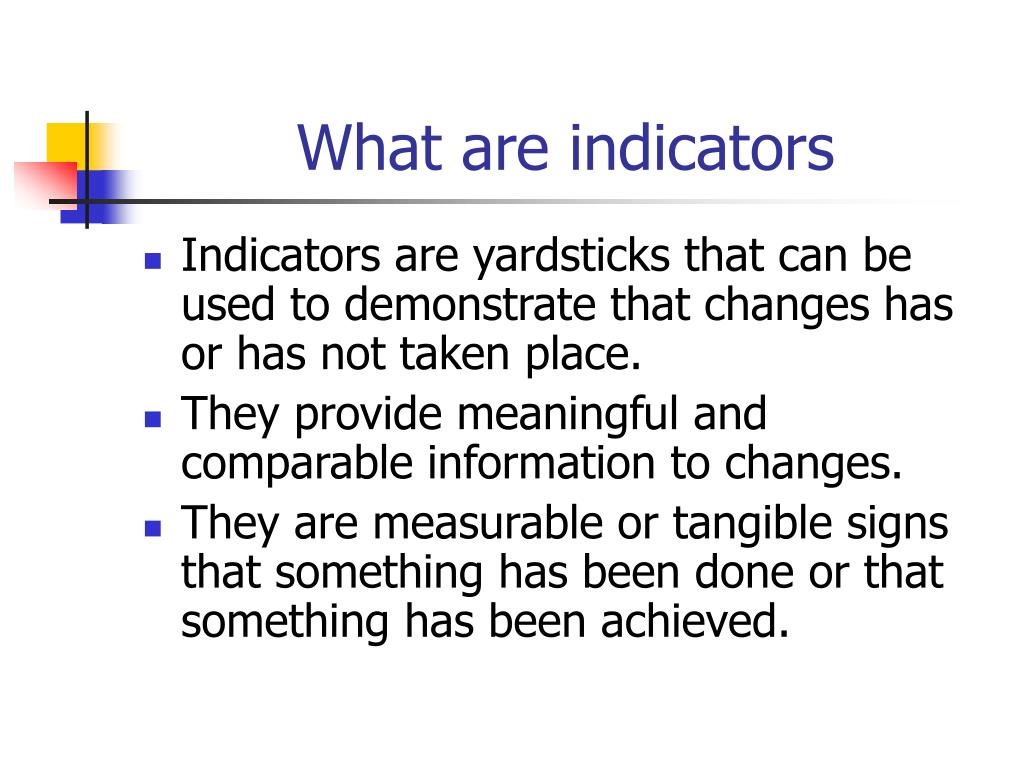 What are indicators

- Indicators are yardsticks that can be used to demonstrate that changes has or has not taken place.
- They provide meaningful and comparable information to changes.
- They are measurable or tangible signs that something has been done or that something has been achieved.